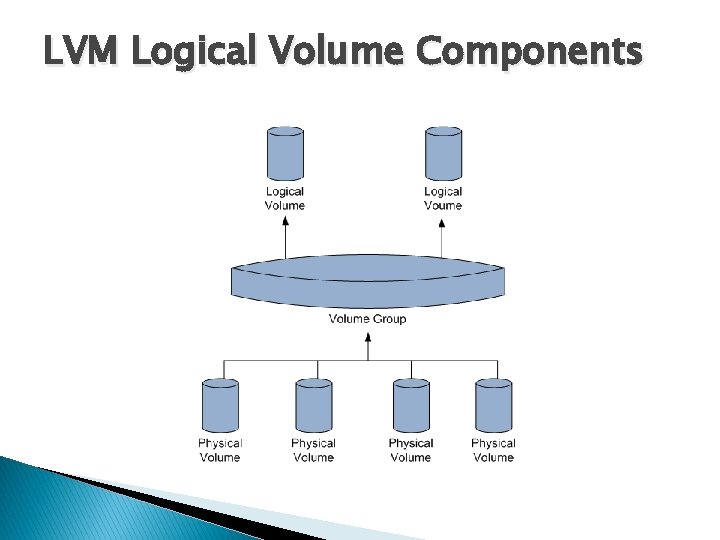 LVM Logical Volume Components

Logical Volume

Logical Voume

Volume Group

Physical Volume

Physical Volume

Physical Volume

Physical Volume